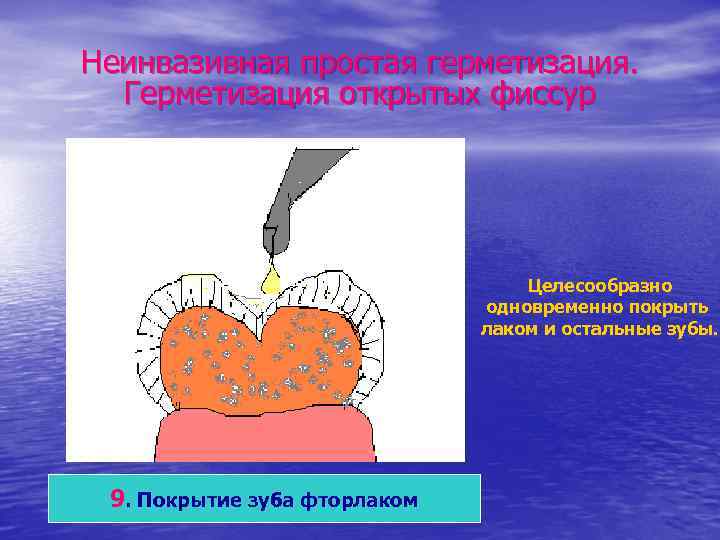 Неинвазивная простая герметизация. Герметизация открытых фиссур

Целесообразно одновременно покрыть лаком и остальные зубы.

9. Покрытие зуба фторлаком